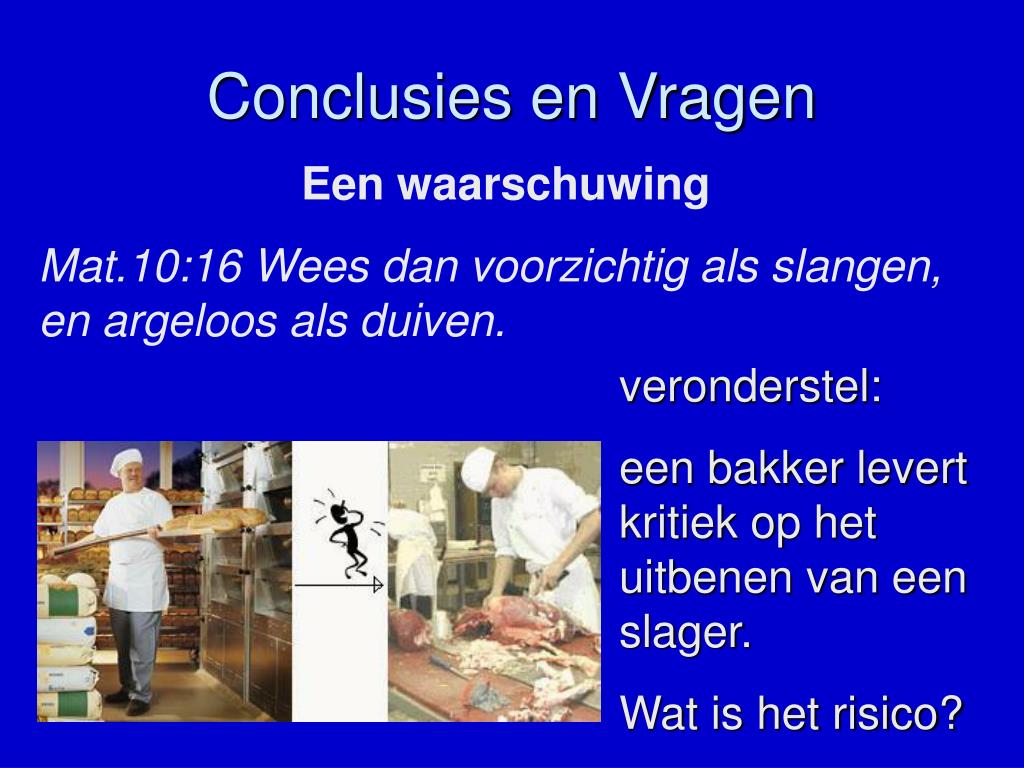 Conclusies en Vragen

Een waarschuwing

Mat.10:16 Wees dan voorzichtig als slangen, en argeloos als duiven.

veronderstel:

een bakker levert kritiek op het uitbenen van een slager.

Wat is het risico?